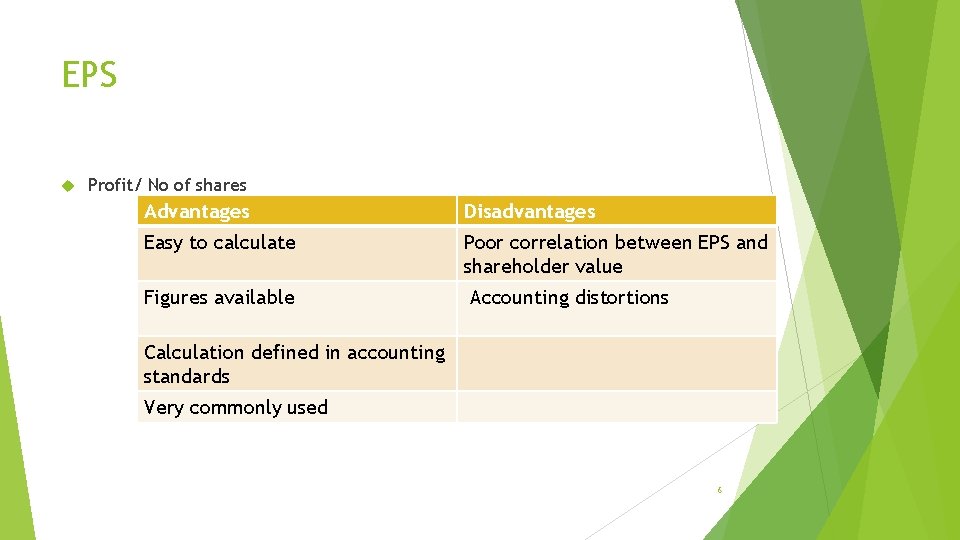 EPS

Profit/ No of shares

| Advantages | Disadvantages |
|---|---|
| Easy to calculate | Poor correlation between EPS and shareholder value |
| Figures available | Accounting distortions |
| Calculation defined in accounting standards | |
| Very commonly used | |

6